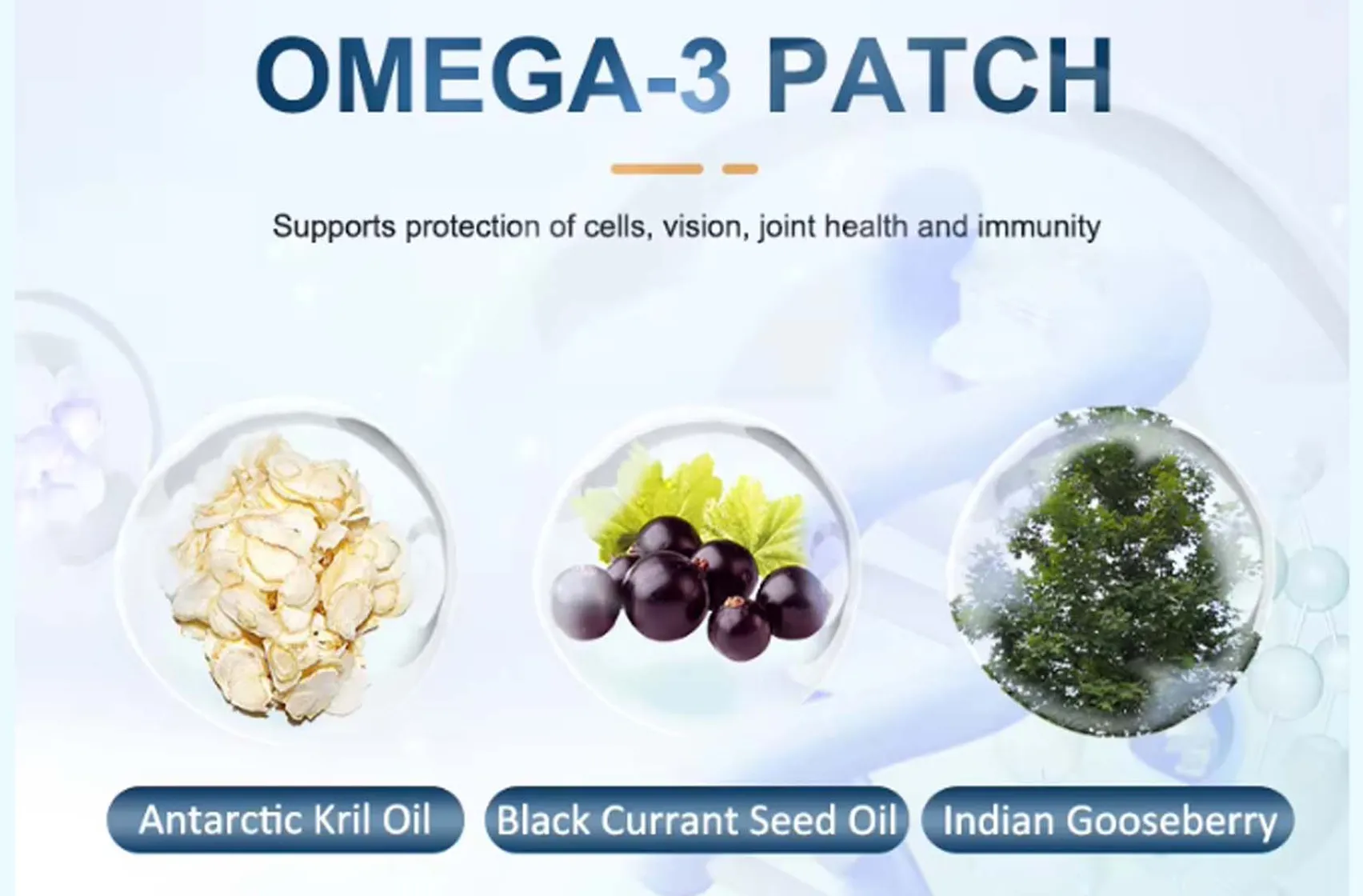 OMEGA-3 PATCH

Supports protection of cells, vision, joint health and immunity

Antarctic Kril Oil

Black Currant Seed Oil

Indian Gooseberry